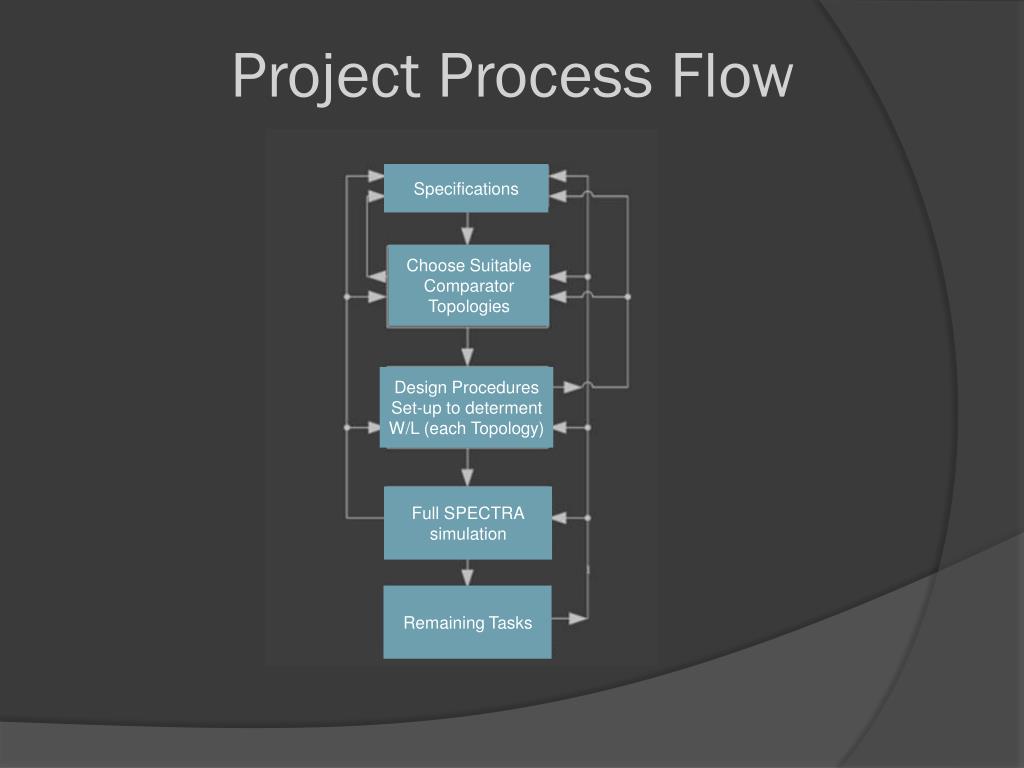 Project Process Flow

Specifications

Choose Suitable Comparator Topologies

Design Procedures Set-up to determent W/L (each Topology)

Full SPECTRA simulation

Remaining Tasks